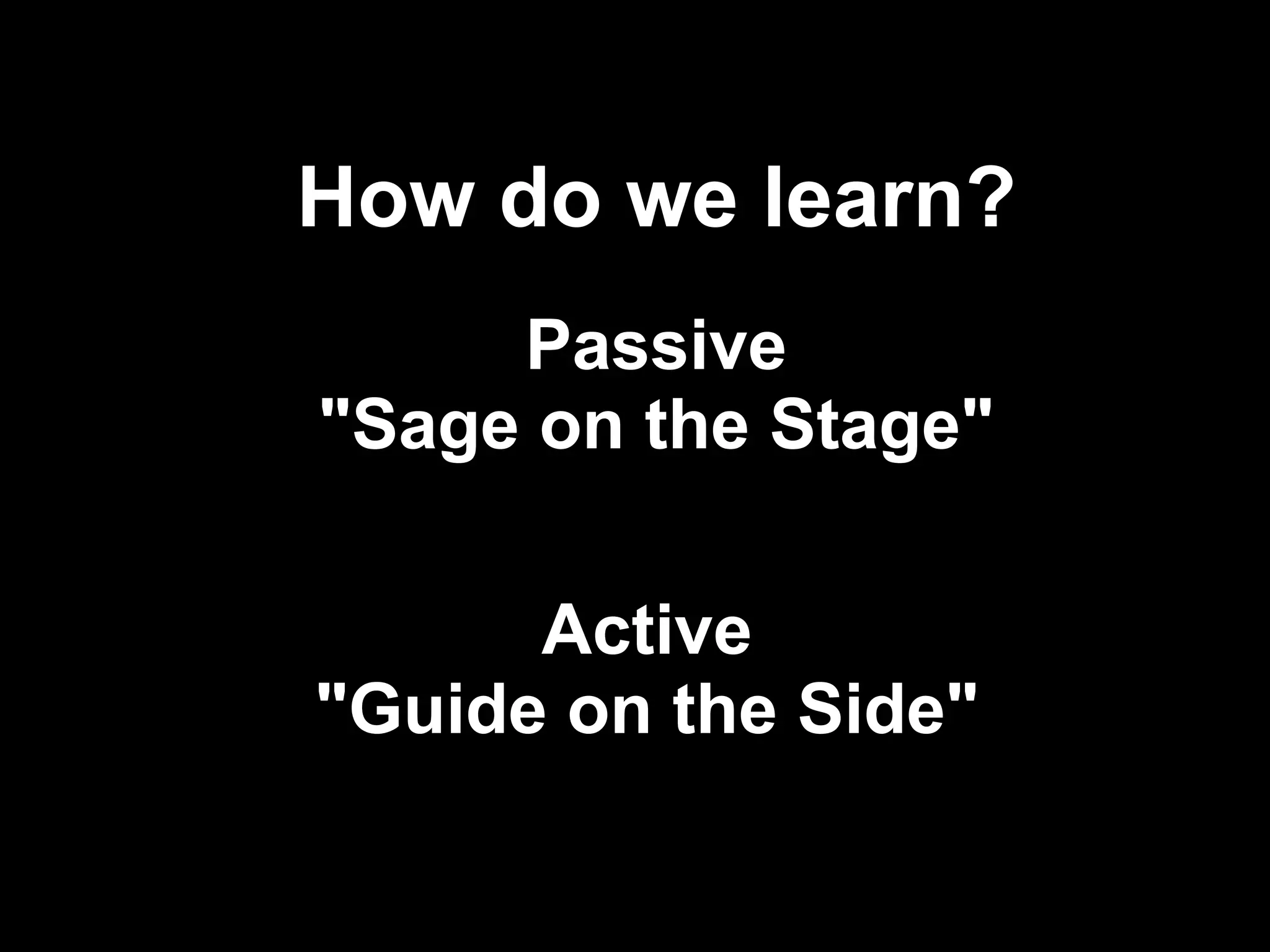 How do we learn?

Passive
"Sage on the Stage"

Active
"Guide on the Side"